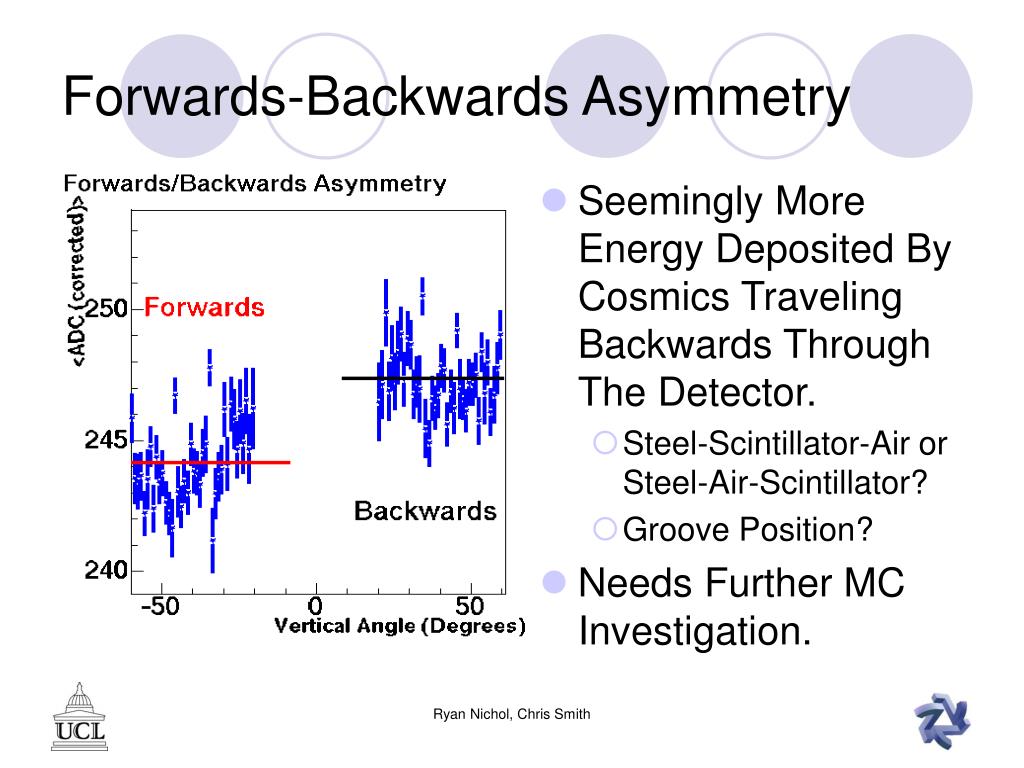 Forwards-Backwards Asymmetry

Forwards/Backwards Asymmetry

<ADC (corrected)>

250

245

240

Forwards

Backwards

-50

0

50

Vertical Angle (Degrees)

Seemingly More Energy Deposited By Cosmics Traveling Backwards Through The Detector.

Steel-Scintillator-Air or Steel-Air-Scintillator?

Groove Position?

Needs Further MC Investigation.

UCL

Ryan Nichol, Chris Smith